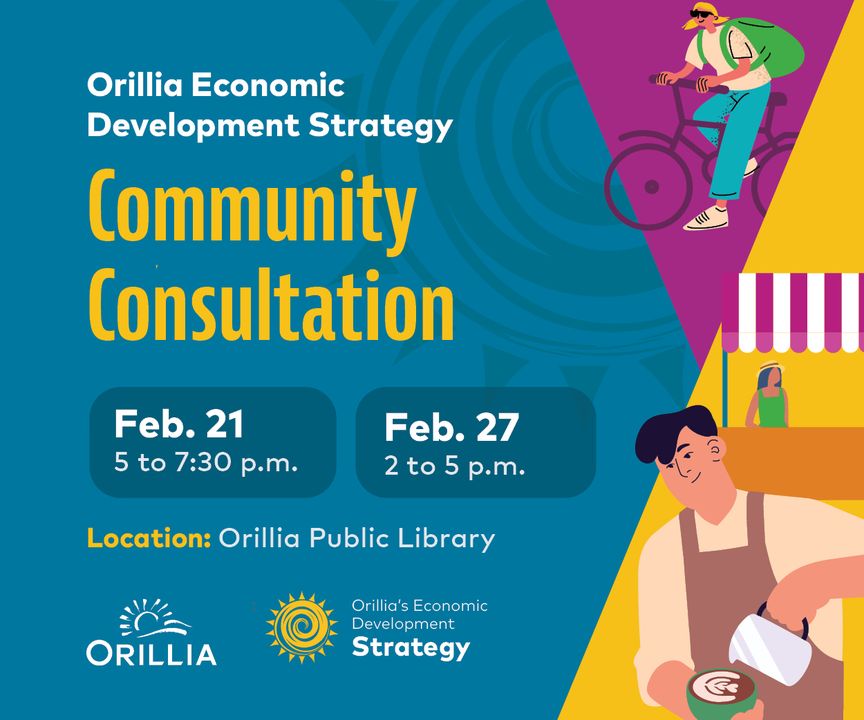 Orillia Economic Development Strategy

Community Consultation

Feb. 21
5 to 7:30 p.m.

Feb. 27
2 to 5 p.m.

Location: Orillia Public Library

ORILLIA

Orillia's Economic Development Strategy